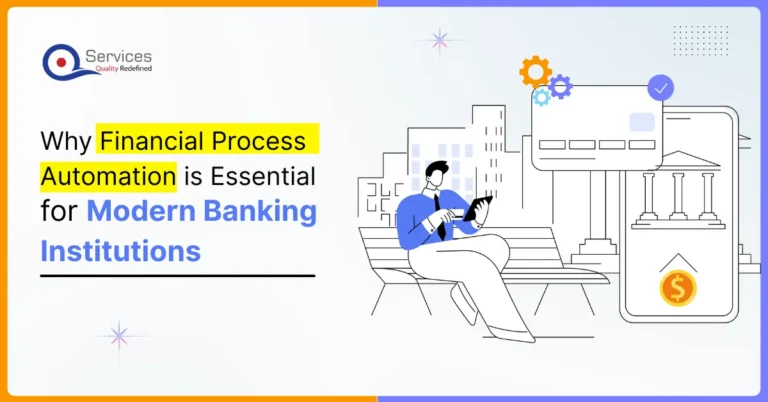 Services
Quality Redefined

Why Financial Process Automation is Essential for Modern Banking Institutions

$